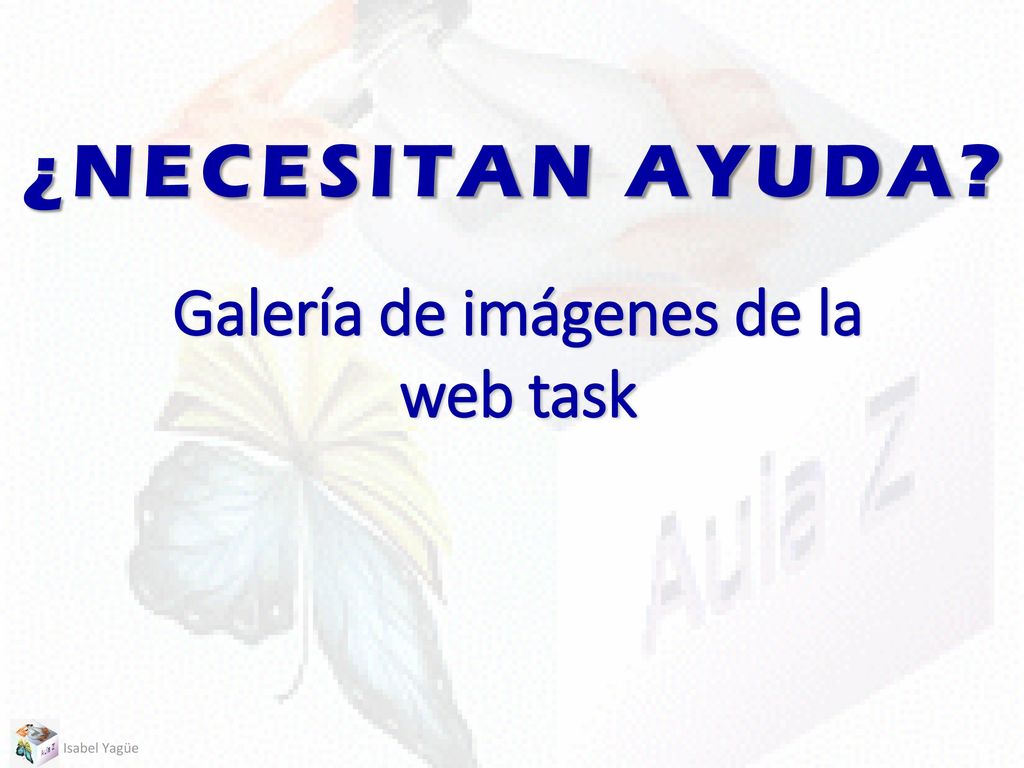 ¿NECESITAN AYUDA?

Galería de imágenes de la web task

Aula Z

Isabel Yagüe